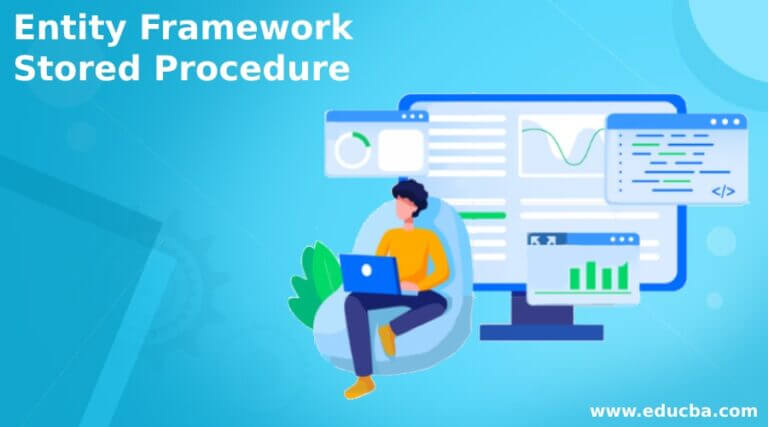 Entity Framework
Stored Procedure

</>

www.educba.com